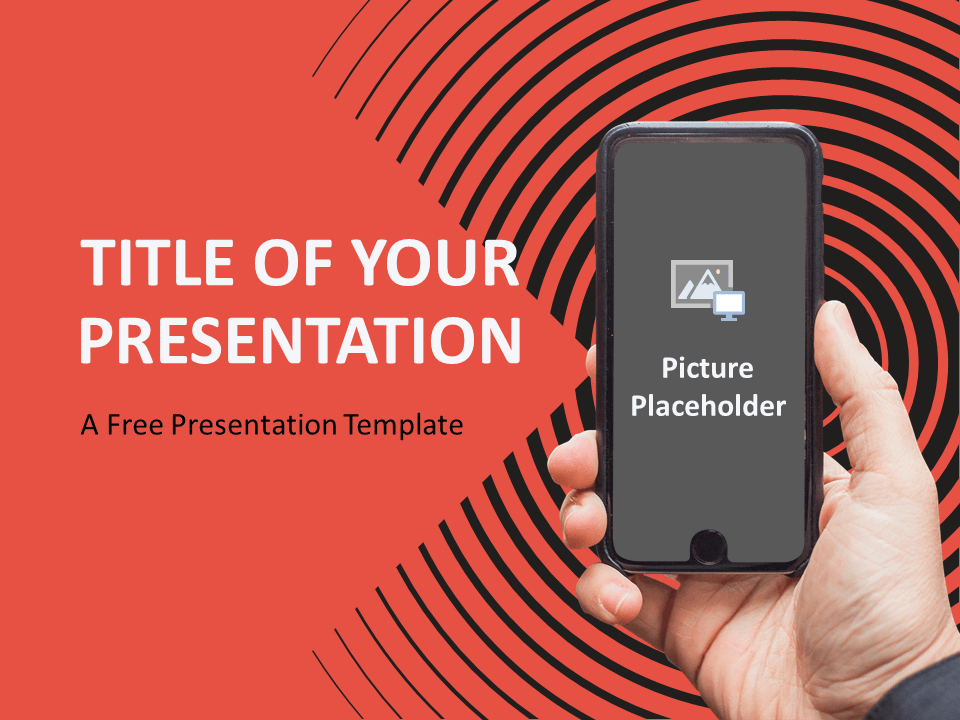 TITLE OF YOUR PRESENTATION

A Free Presentation Template

Picture Placeholder